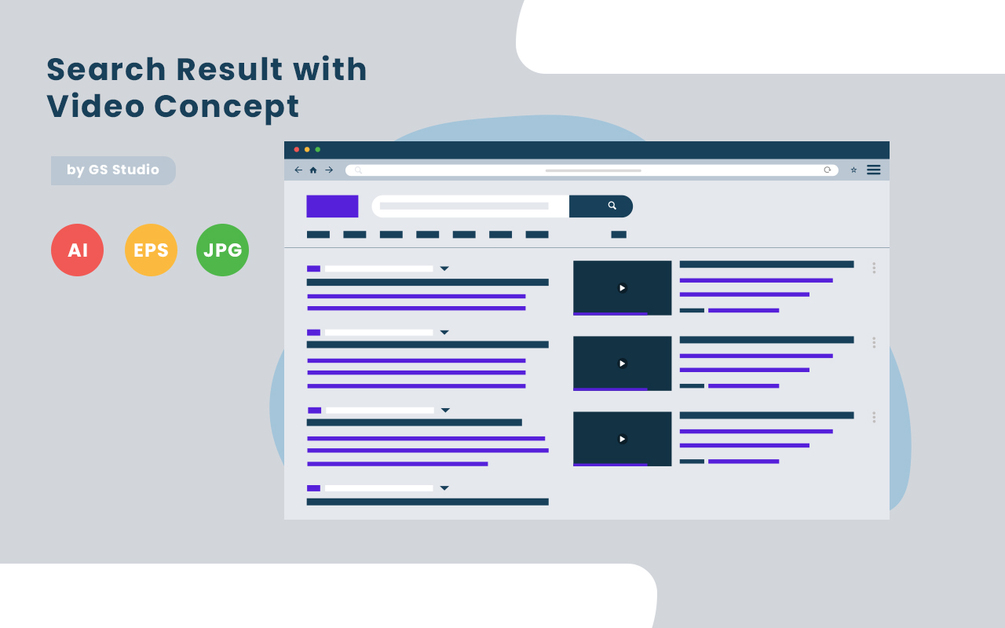 Search Result with Video Concept

by GS Studio

AI

EPS

JPG